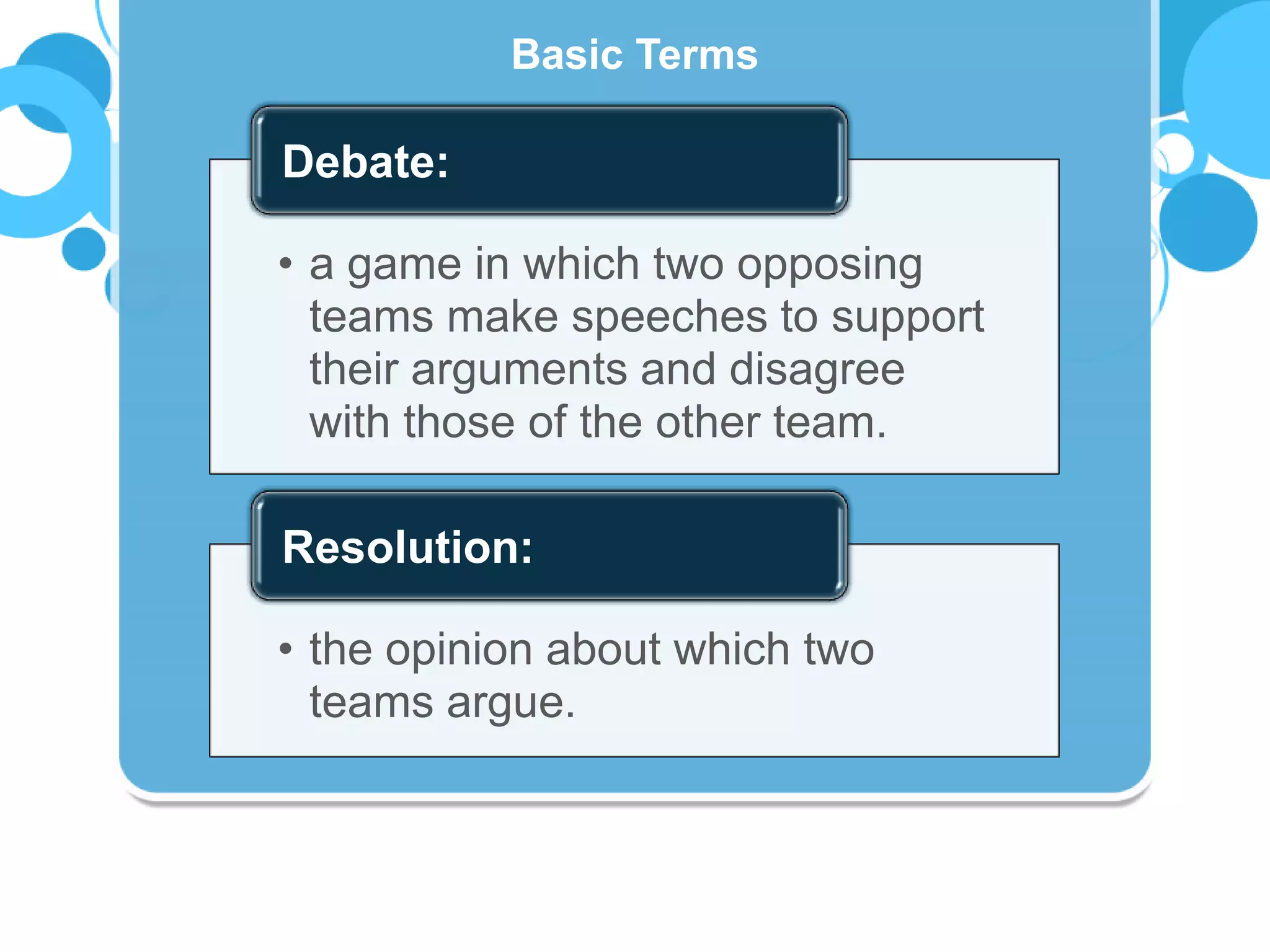 Basic Terms

Debate:

• a game in which two opposing teams make speeches to support their arguments and disagree with those of the other team.

Resolution:

• the opinion about which two teams argue.